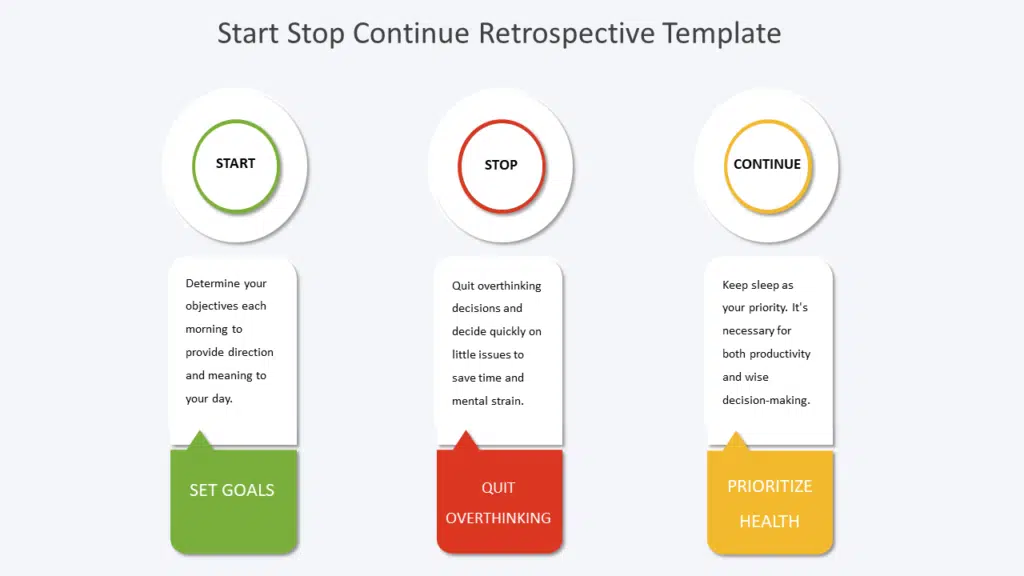 Start Stop Continue Retrospective Template

START

Determine your objectives each morning to provide direction and meaning to your day.

SET GOALS

STOP

Quit overthinking decisions and decide quickly on little issues to save time and mental strain.

QUIT OVERTHINKING

CONTINUE

Keep sleep as your priority. It's necessary for both productivity and wise decision-making.

PRIORITIZE HEALTH